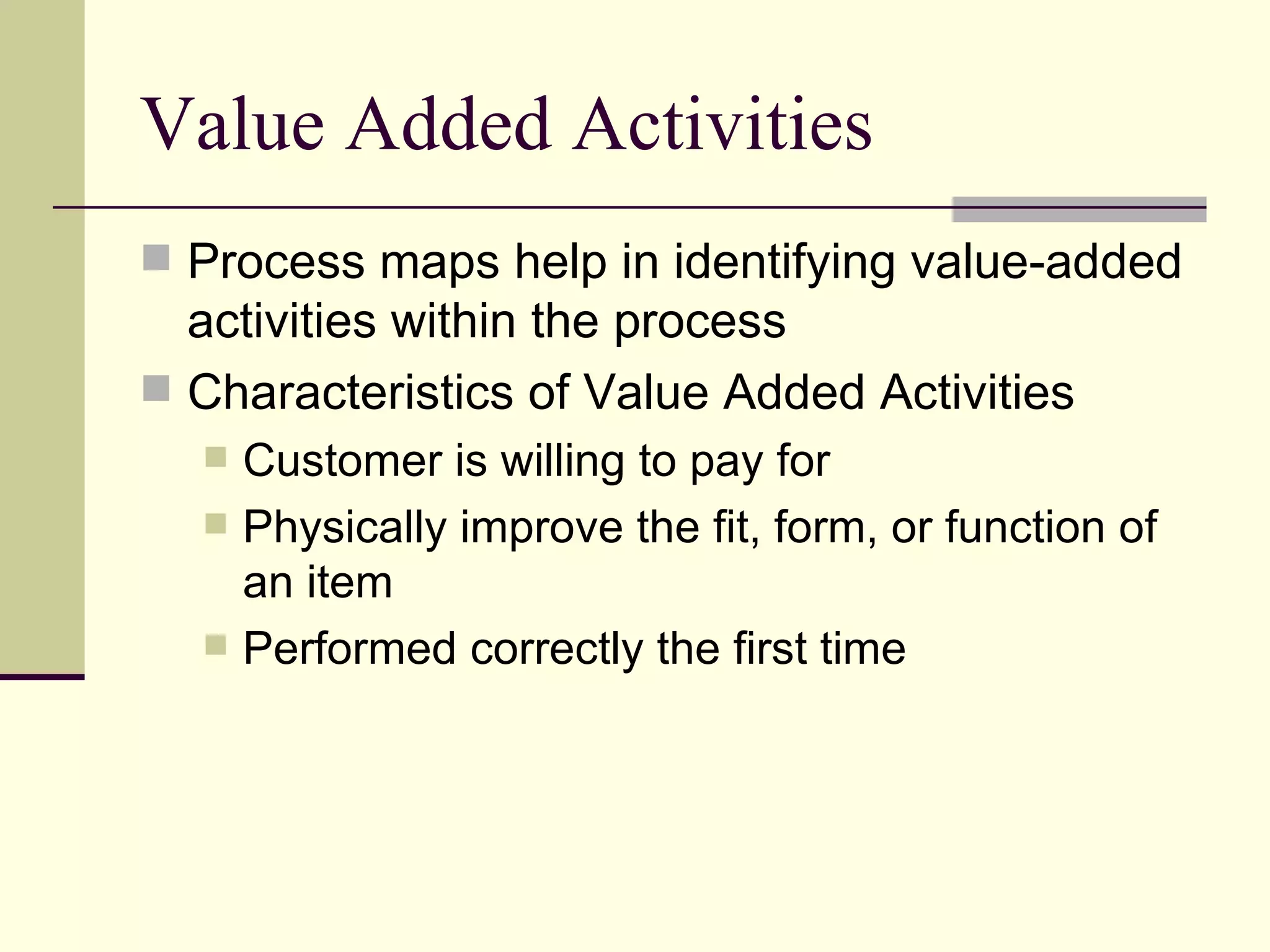 Value Added Activities

Process maps help in identifying value-added activities within the process

Characteristics of Value Added Activities

Customer is willing to pay for

Physically improve the fit, form, or function of an item

Performed correctly the first time